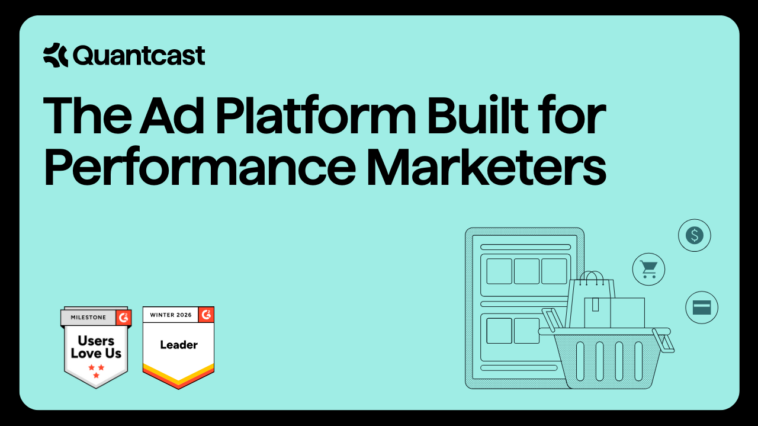 Quantcast

The Ad Platform Built for Performance Marketers

MILESTONE
Users Love Us

WINTER 2026
Leader